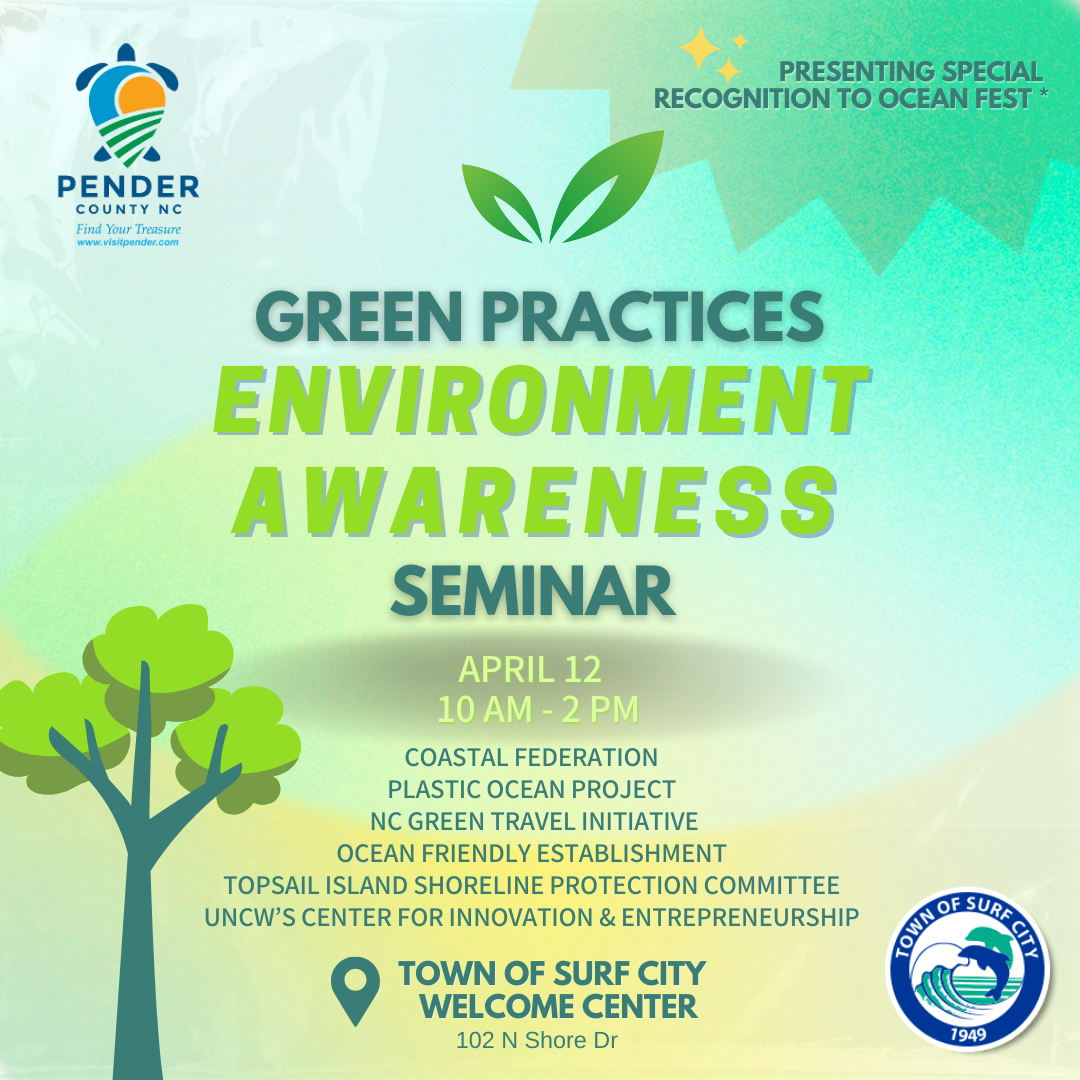 PENDER
COUNTY NC
Find Your Treasure
www.visitpender.com

PRESENTING SPECIAL RECOGNITION TO OCEAN FEST *

GREEN PRACTICES
ENVIRONMENT AWARENESS
SEMINAR

APRIL 12
10 AM - 2 PM

COASTAL FEDERATION
PLASTIC OCEAN PROJECT
NC GREEN TRAVEL INITIATIVE
OCEAN FRIENDLY ESTABLISHMENT
TOPSAIL ISLAND SHORELINE PROTECTION COMMITTEE
UNCW'S CENTER FOR INNOVATION & ENTREPRENEURSHIP

TOWN OF SURF CITY
WELCOME CENTER
102 N Shore Dr

TOWN OF SURF CITY
1949